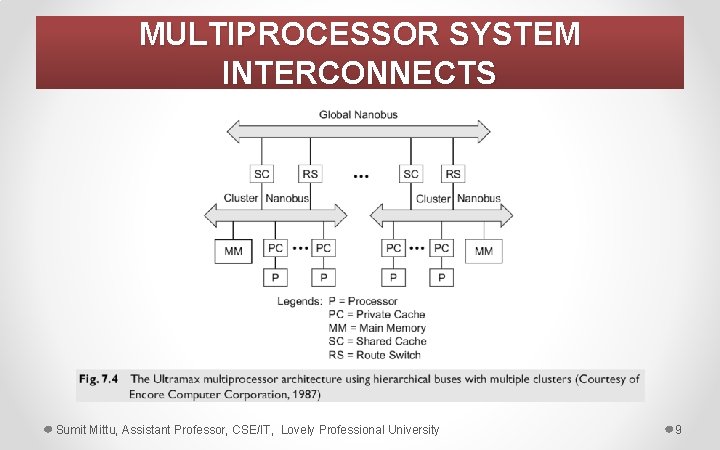 MULTIPROCESSOR SYSTEM INTERCONNECTS

Global Nanobus

SC RS ••• SC RS

Cluster Nanobus Cluster Nanobus

MM PC ••• PC PC ••• PC MM

P P P P

Legends: P = Processor
PC = Private Cache
MM = Main Memory
SC = Shared Cache
RS = Route Switch

Fig. 7.4 The Ultramax multiprocessor architecture using hierarchical buses with multiple clusters (Courtesy of Encore Computer Corporation, 1987)

Sumit Mittu, Assistant Professor, CSE/IT, Lovely Professional University

9